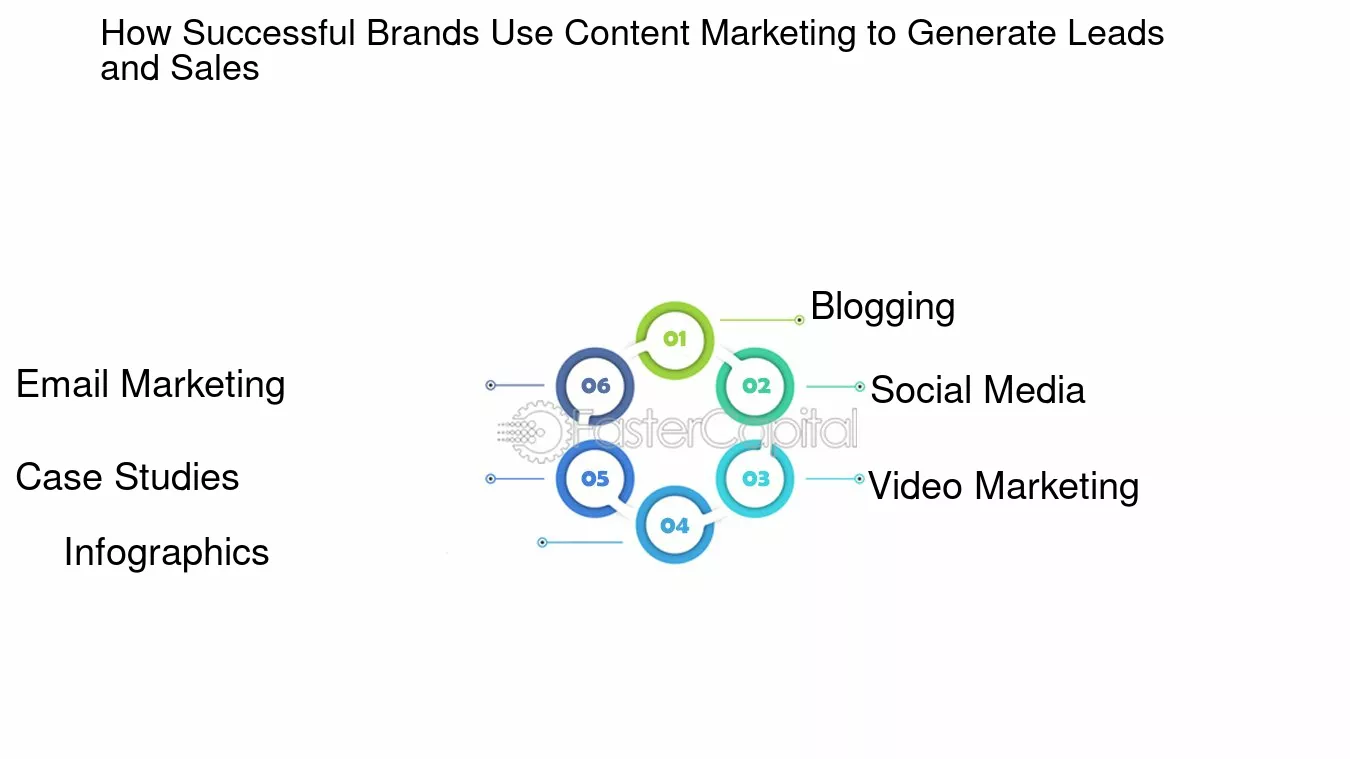 How Successful Brands Use Content Marketing to Generate Leads and Sales

01
Blogging

02
Social Media

03
Video Marketing

04
Infographics

05
Case Studies

06
Email Marketing

FasterCapital